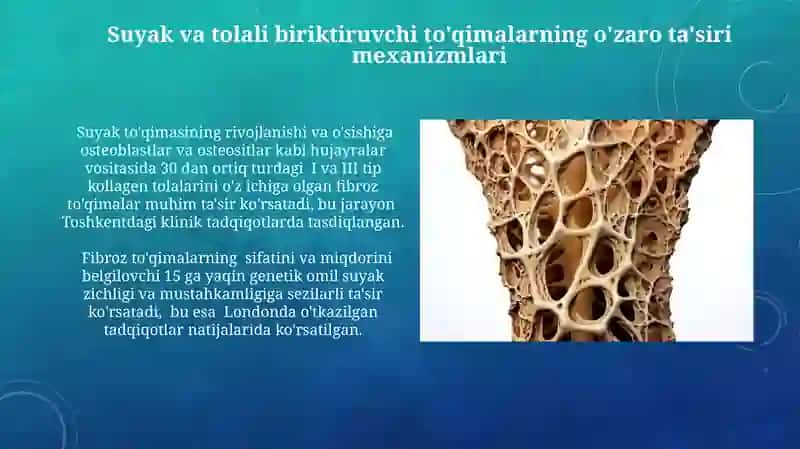 Suyak va tolali biriktiruvchi to'qimalarning o'zaro ta'siri mexanizmlari

Suyak to'qimasining rivojlanishi va o'sishiga osteoblastlar va osteositlar kabi hujayralar vositasida 30 dan ortiq turdagi I va III tip kollagen tolalarini o'z ichiga olgan fibroz to'qimalar muhim ta'sir ko'rsatadi, bu jarayon Toshkentdagi klinik tadqiqotlarda tasdiqlangan.

Fibroz to'qimalarning sifatini va miqdorini belgilovchi 15 ga yaqin genetik omil suyak zichligi va mustahkamligiga sezilarli ta'sir ko'rsatadi, bu esa Londonda o'tkazilgan tadqiqotlar natijalarida ko'rsatilgan.